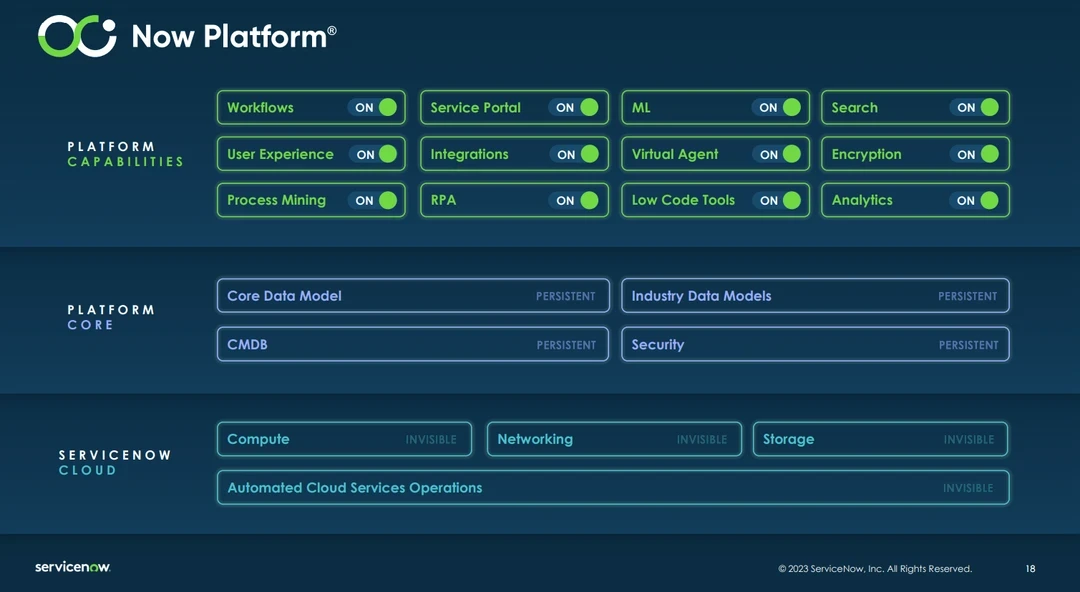 Now Platform®

PLATFORM CAPABILITIES

Workflows ON
Service Portal ON
ML ON
Search ON
User Experience ON
Integrations ON
Virtual Agent ON
Encryption ON
Process Mining ON
RPA ON
Low Code Tools ON
Analytics ON

PLATFORM CORE

Core Data Model PERSISTENT
Industry Data Models PERSISTENT
CMDB PERSISTENT
Security PERSISTENT

SERVICENOW CLOUD

Compute INVISIBLE
Networking INVISIBLE
Storage INVISIBLE
Automated Cloud Services Operations INVISIBLE

servicenow.

© 2023 ServiceNow, Inc. All Rights Reserved.

18